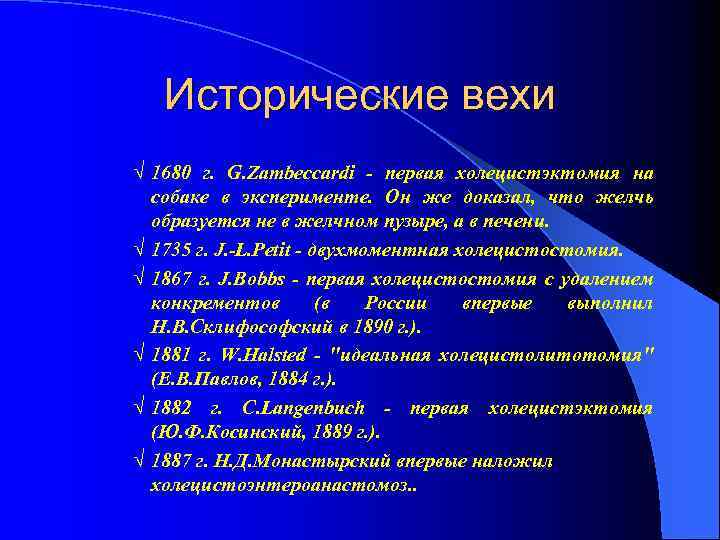 Исторические вехи

√ 1680 г. G.Zambeccardi - первая холецистэктомия на собаке в эксперименте. Он же доказал, что желчь образуется не в желчном пузыре, а в печени.

√ 1735 г. J.-L.Petit - двухмоментная холецистостомия.

√ 1867 г. J.Bobbs - первая холецистостомия с удалением конкрементов (в России впервые выполнил Н.В.Склифософский в 1890 г.).

√ 1881 г. W.Halsted - "идеальная холецистолитотомия" (Е.В.Павлов, 1884 г.).

√ 1882 г. C.Langenbuch - первая холецистэктомия (Ю.Ф.Косинский, 1889 г.).

√ 1887 г. Н.Д.Монастырский впервые наложил холецистоэнтероанастомоз..